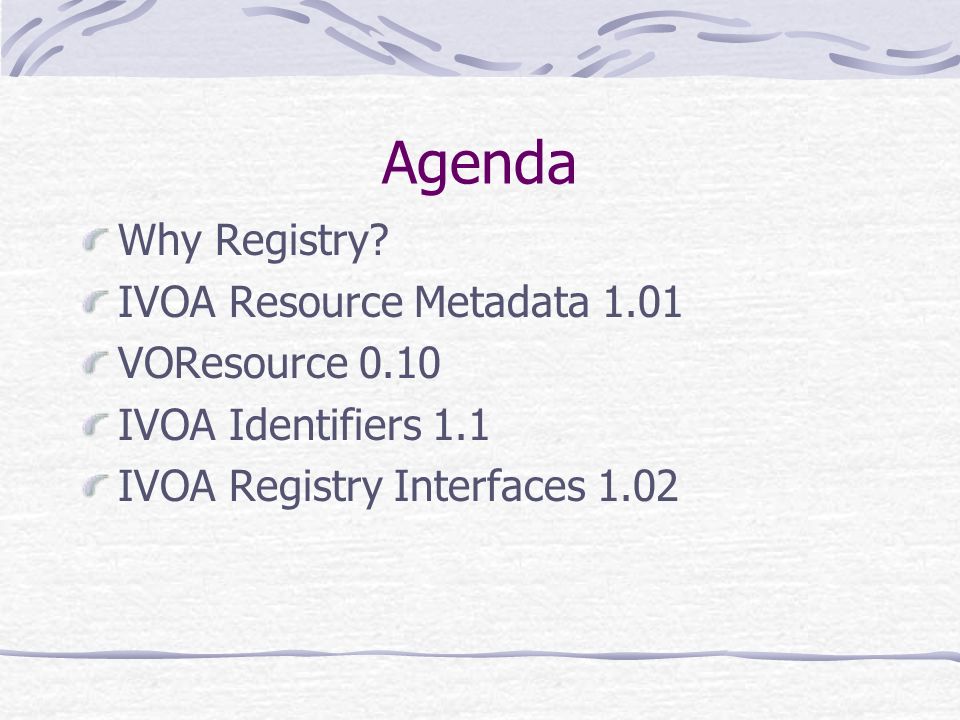 Agenda

Why Registry?
IVOA Resource Metadata 1.01
VOResource 0.10
IVOA Identifiers 1.1
IVOA Registry Interfaces 1.02